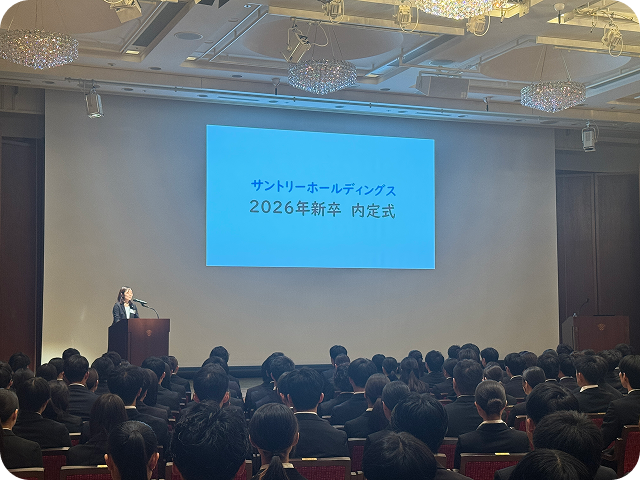 サントリーホールディングス
2026年新卒　内定式